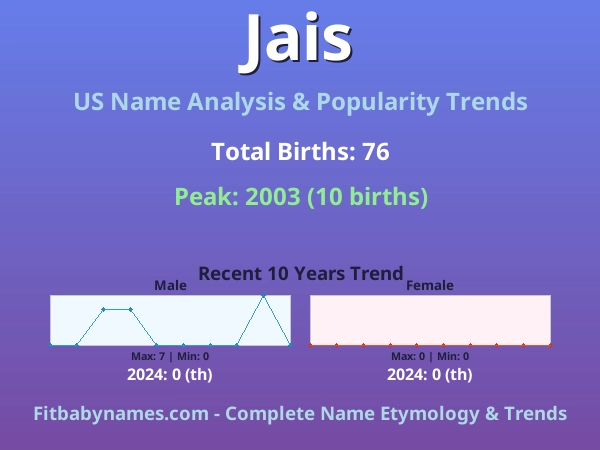 Jais

US Name Analysis & Popularity Trends

Total Births: 76

Peak: 2003 (10 births)

Recent 10 Years Trend

Male

Max: 7 | Min: 0

2024: 0 (th)

Female

Max: 0 | Min: 0

2024: 0 (th)

Fitbabynames.com - Complete Name Etymology & Trends